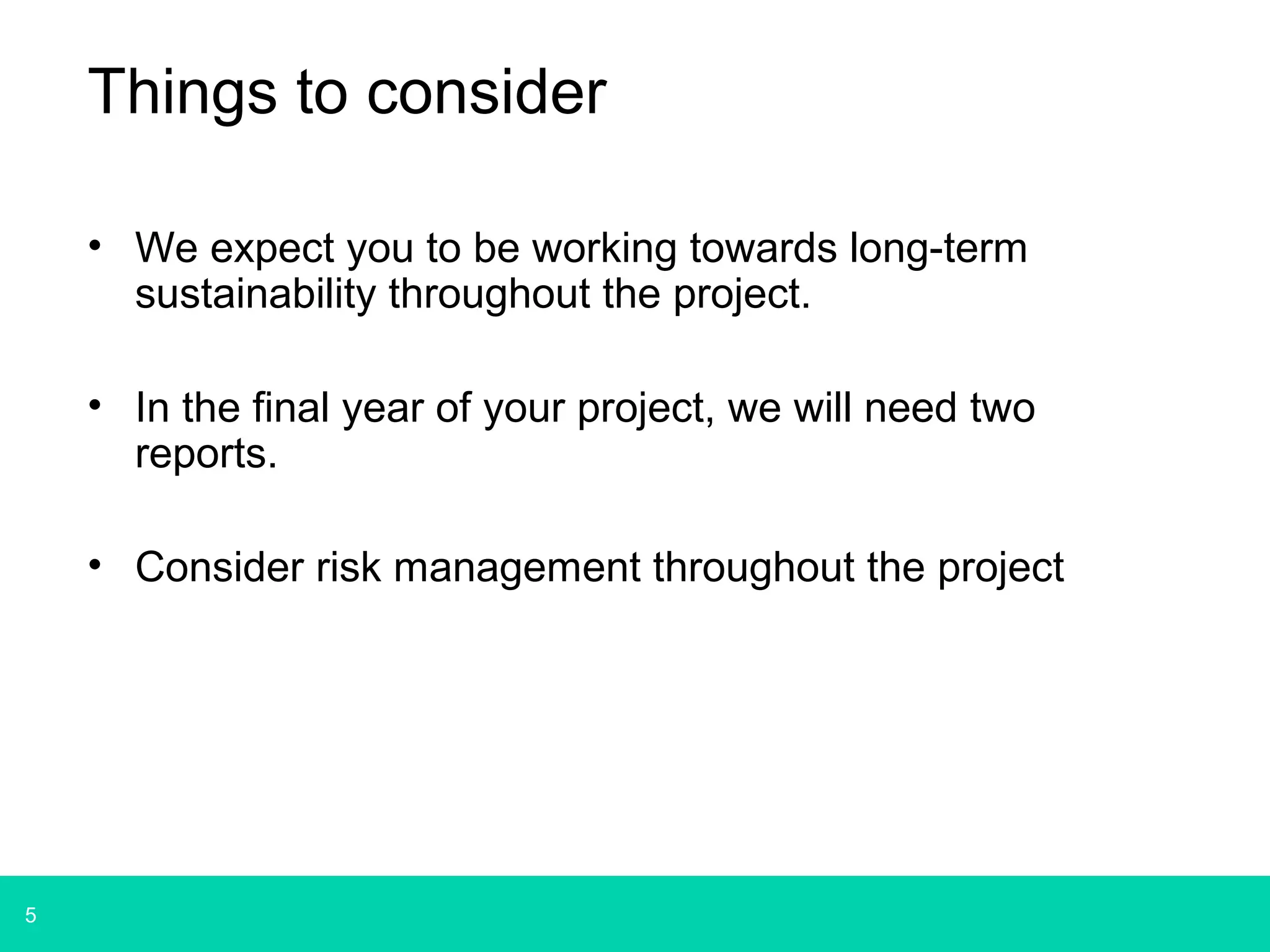 Things to consider

• We expect you to be working towards long-term sustainability throughout the project.

• In the final year of your project, we will need two reports.

• Consider risk management throughout the project

5